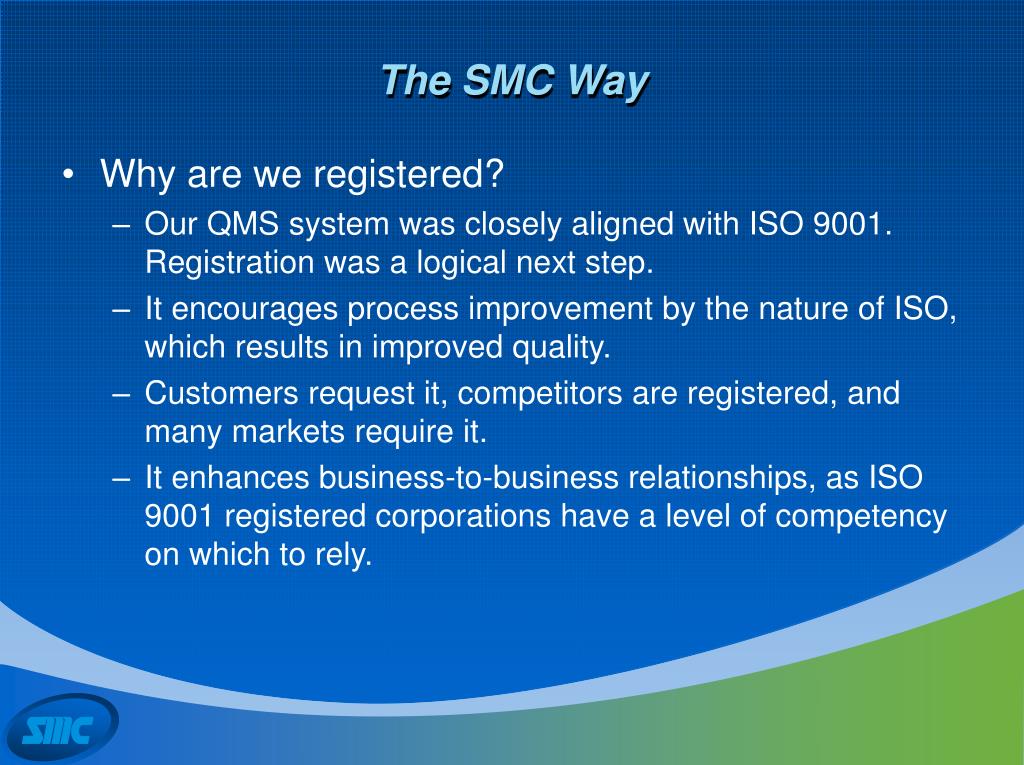 The SMC Way

• Why are we registered?
– Our QMS system was closely aligned with ISO 9001. Registration was a logical next step.
– It encourages process improvement by the nature of ISO, which results in improved quality.
– Customers request it, competitors are registered, and many markets require it.
– It enhances business-to-business relationships, as ISO 9001 registered corporations have a level of competency on which to rely.

SMC